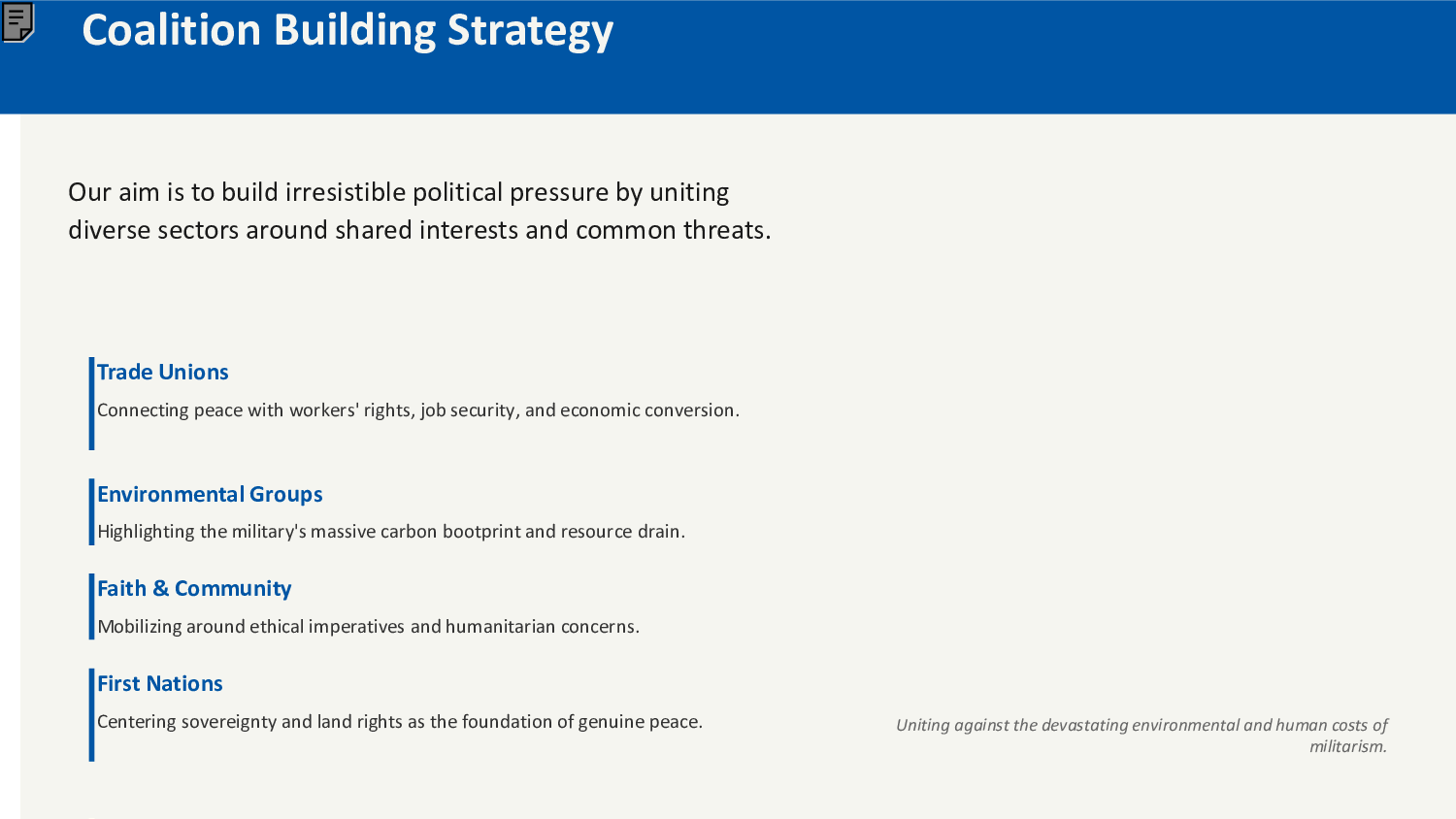 Coalition Building Strategy

Our aim is to build irresistible political pressure by uniting diverse sectors around shared interests and common threats.

Trade Unions

Connecting peace with workers' rights, job security, and economic conversion.

Environmental Groups

Highlighting the military's massive carbon bootprint and resource drain.

Faith & Community

Mobilizing around ethical imperatives and humanitarian concerns.

First Nations

Centering sovereignty and land rights as the foundation of genuine peace.

Uniting against the devastating environmental and human costs of militarism.